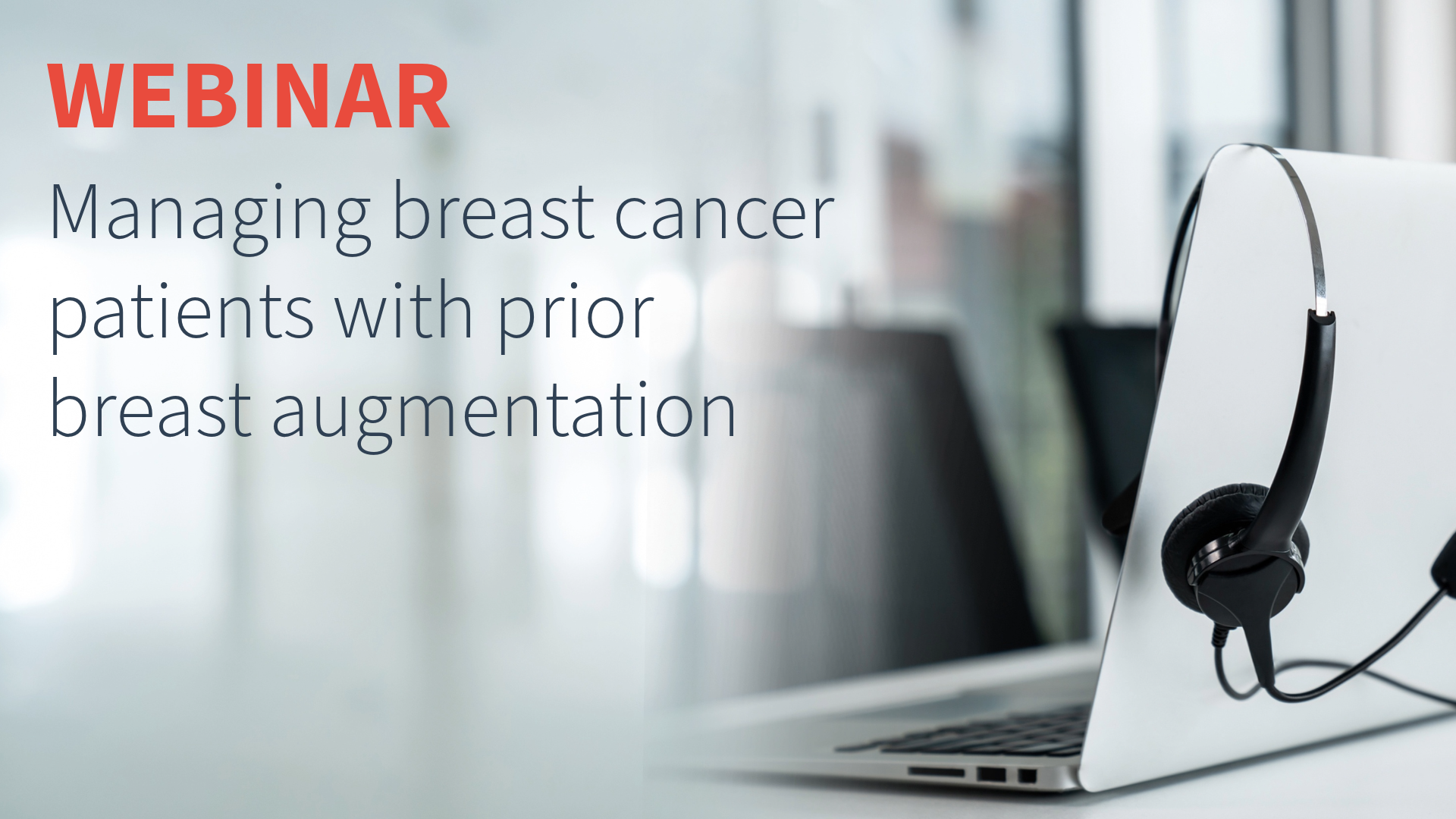 WEBINAR

Managing breast cancer patients with prior breast augmentation